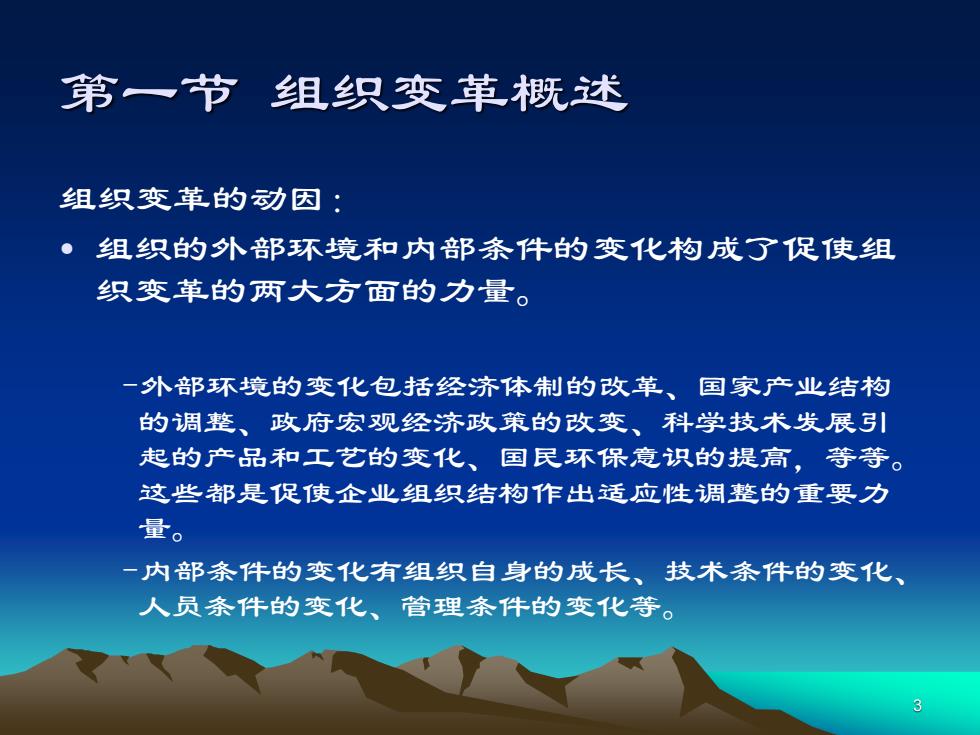 第一节 组织变革概述

组织变革的动因：

• 组织的外部环境和内部条件的变化构成了促使组织变革的两大方面的力量。

–外部环境的变化包括经济体制的改革、国家产业结构的调整、政府宏观经济政策的改变、科学技术发展引起的产品和工艺的变化、国民环保意识的提高，等等。这些都是促使企业组织结构作出适应性调整的重要力量。

–内部条件的变化有组织自身的成长、技术条件的变化、人员条件的变化、管理条件的变化等。

3